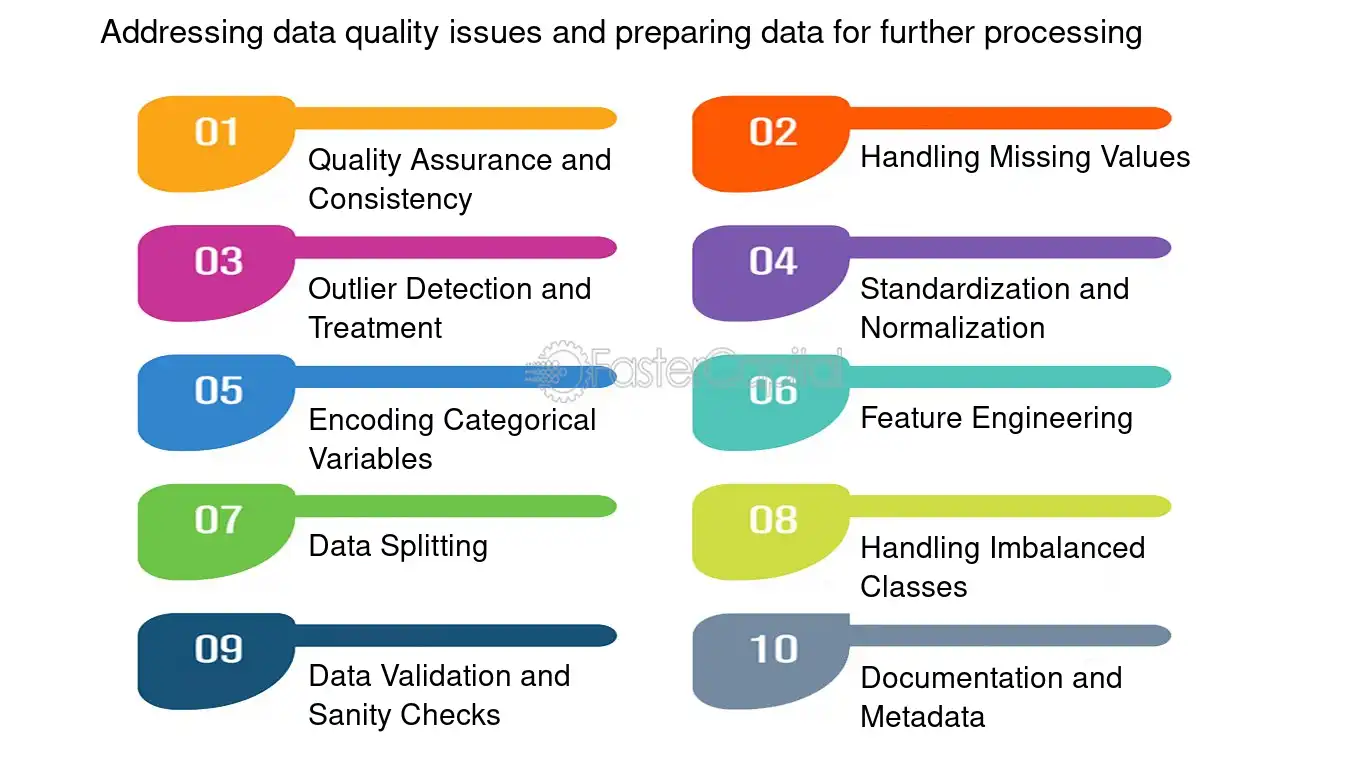 Addressing data quality issues and preparing data for further processing

01
Quality Assurance and Consistency

02
Handling Missing Values

03
Outlier Detection and Treatment

04
Standardization and Normalization

05
Encoding Categorical Variables

06
Feature Engineering

07
Data Splitting

08
Handling Imbalanced Classes

09
Data Validation and Sanity Checks

10
Documentation and Metadata

FasterCapital